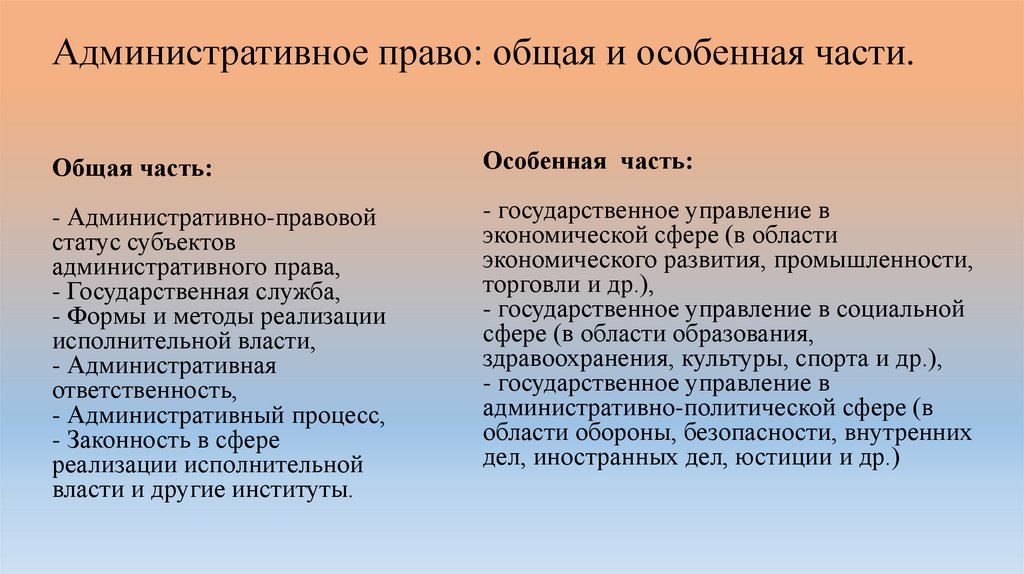 Административное право: общая и особенная части.

Общая часть:

- Административно-правовой статус субъектов административного права,
- Государственная служба,
- Формы и методы реализации исполнительной власти,
- Административная ответственность,
- Административный процесс,
- Законность в сфере реализации исполнительной власти и другие институты.

Особенная часть:

- государственное управление в экономической сфере (в области экономического развития, промышленности, торговли и др.),
- государственное управление в социальной сфере (в области образования, здравоохранения, культуры, спорта и др.),
- государственное управление в административно-политической сфере (в области обороны, безопасности, внутренних дел, иностранных дел, юстиции и др.)